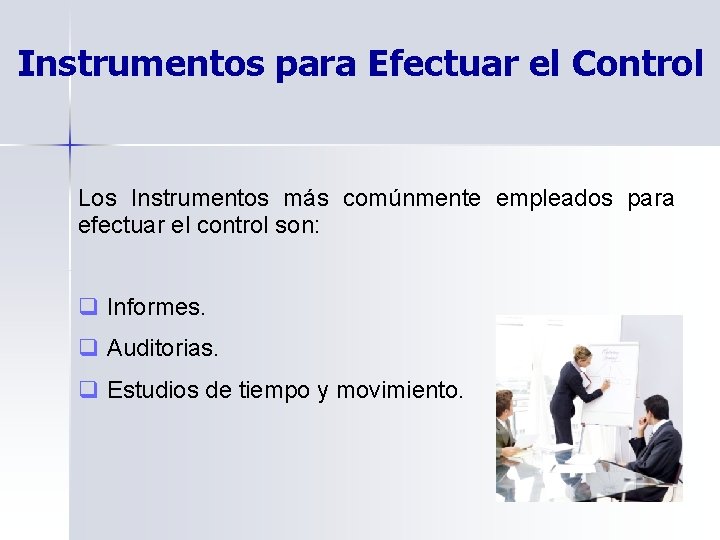 Instrumentos para Efectuar el Control

Los Instrumentos más comúnmente empleados para efectuar el control son:

❑ Informes.
❑ Auditorias.
❑ Estudios de tiempo y movimiento.